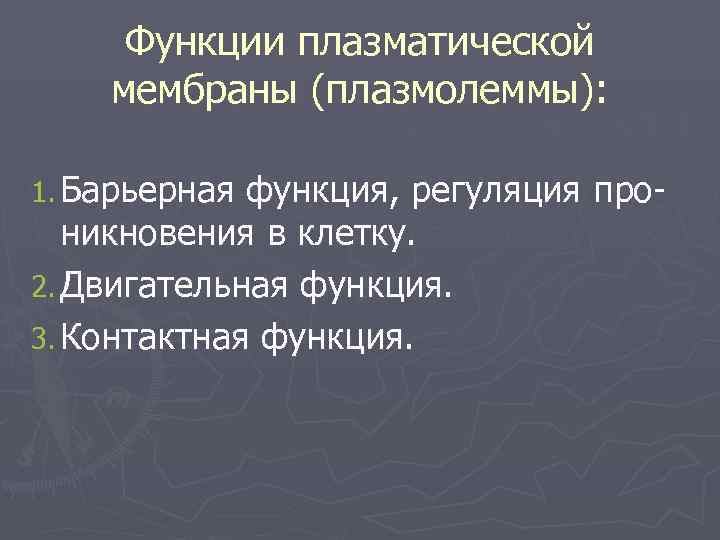 Функции плазматической мембраны (плазмолеммы):

1. Барьерная функция, регуляция проникновения в клетку.
2. Двигательная функция.
3. Контактная функция.